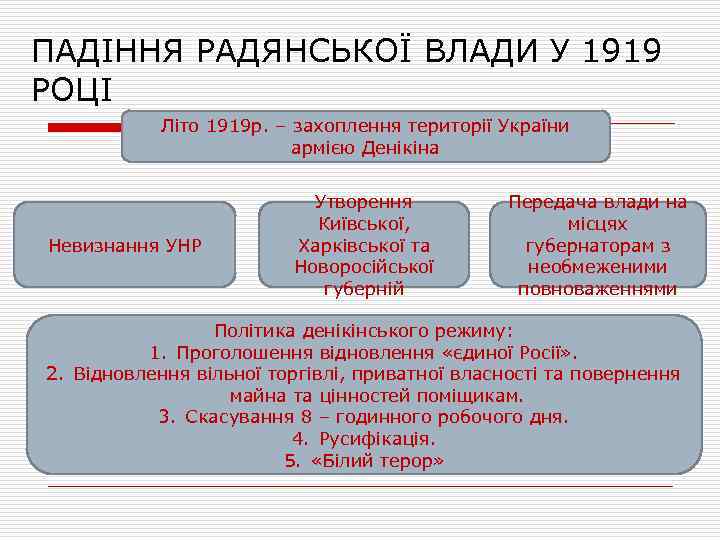 ПАДІННЯ РАДЯНСЬКОЇ ВЛАДИ У 1919 РОЦІ

Літо 1919р. – захоплення території України армією Денікіна

Невизнання УНР

Утворення Київської, Харківської та Новоросійської губерній

Передача влади на місцях губернаторам з необмеженими повноваженнями

Політика денікінського режиму:
1. Проголошення відновлення «єдиної Росії».
2. Відновлення вільної торгівлі, приватної власності та повернення майна та цінностей поміщикам.
3. Скасування 8 – годинного робочого дня.
4. Русифікація.
5. «Білий терор»